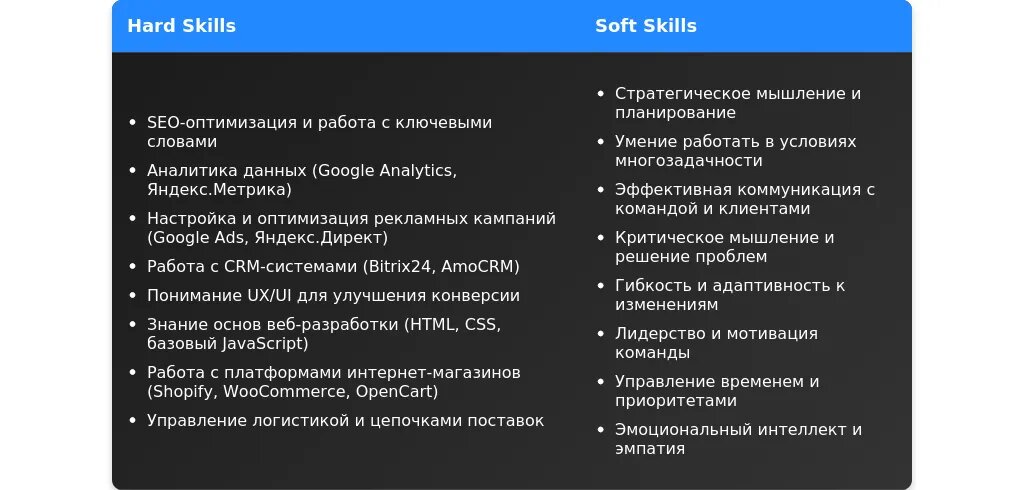 | Hard Skills | Soft Skills |
|---|---|
| • SEO-оптимизация и работа с ключевыми словами<br>• Аналитика данных (Google Analytics, Яндекс.Метрика)<br>• Настройка и оптимизация рекламных кампаний (Google Ads, Яндекс.Директ)<br>• Работа с CRM-системами (Bitrix24, AmoCRM)<br>• Понимание UX/UI для улучшения конверсии<br>• Знание основ веб-разработки (HTML, CSS, базовый JavaScript)<br>• Работа с платформами интернет-магазинов (Shopify, WooCommerce, OpenCart)<br>• Управление логистикой и цепочками поставок | • Стратегическое мышление и планирование<br>• Умение работать в условиях многозадачности<br>• Эффективная коммуникация с командой и клиентами<br>• Критическое мышление и решение проблем<br>• Гибкость и адаптивность к изменениям<br>• Лидерство и мотивация команды<br>• Управление временем и приоритетами<br>• Эмоциональный интеллект и эмпатия |